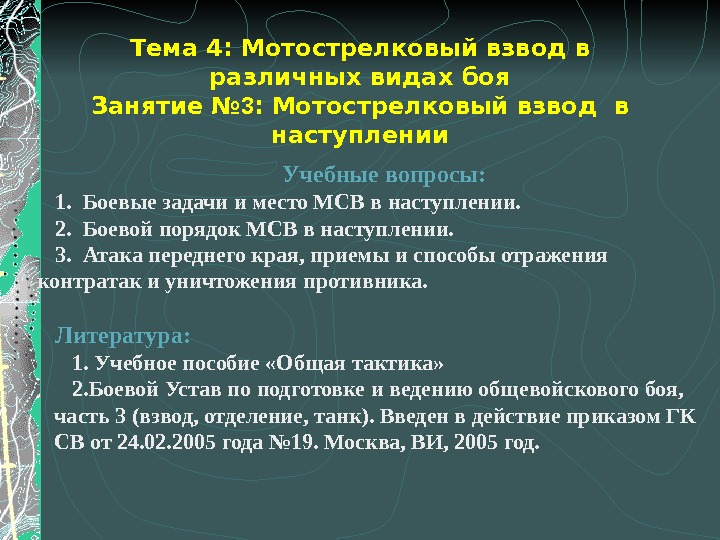 Тема 4: Мотострелковый взвод в различных видах боя
Занятие №3: Мотострелковый взвод в наступлении

Учебные вопросы:

1. Боевые задачи и место МСВ в наступлении.
2. Боевой порядок МСВ в наступлении.
3. Атака переднего края, приемы и способы отражения контратак и уничтожения противника.

Литература:

1. Учебное пособие «Общая тактика»
2.Боевой Устав по подготовке и ведению общевойскового боя, часть 3 (взвод, отделение, танк). Введен в действие приказом ГК СВ от 24.02.2005 года №19. Москва, ВИ, 2005 год.